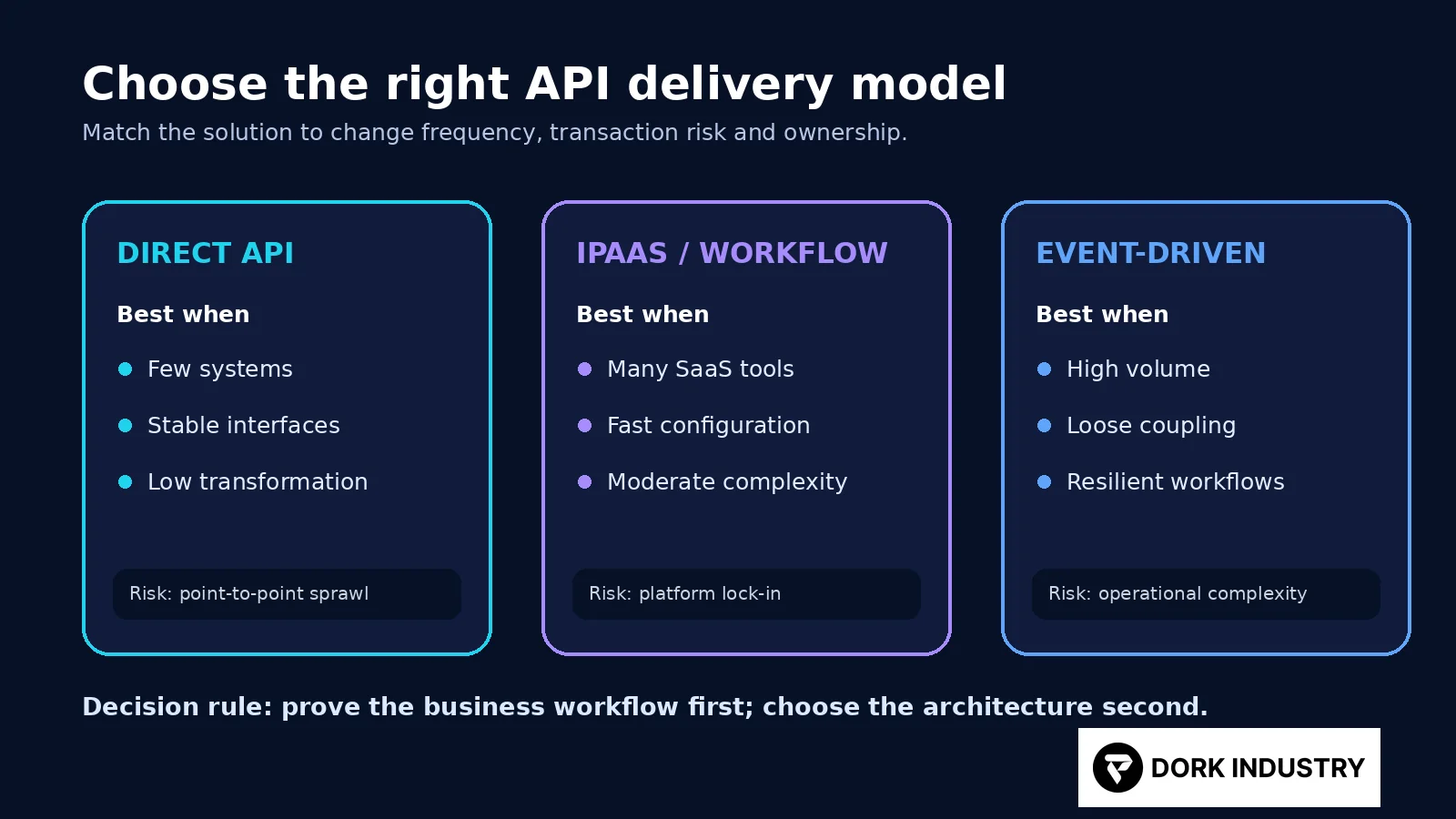 Choose the right API delivery model

Match the solution to change frequency, transaction risk and ownership.

DIRECT API

Best when

• Few systems
• Stable interfaces
• Low transformation

Risk: point-to-point sprawl

IPAAS / WORKFLOW

Best when

• Many SaaS tools
• Fast configuration
• Moderate complexity

Risk: platform lock-in

EVENT-DRIVEN

Best when

• High volume
• Loose coupling
• Resilient workflows

Risk: operational complexity

Decision rule: prove the business workflow first; choose the architecture second.

DORK INDUSTRY